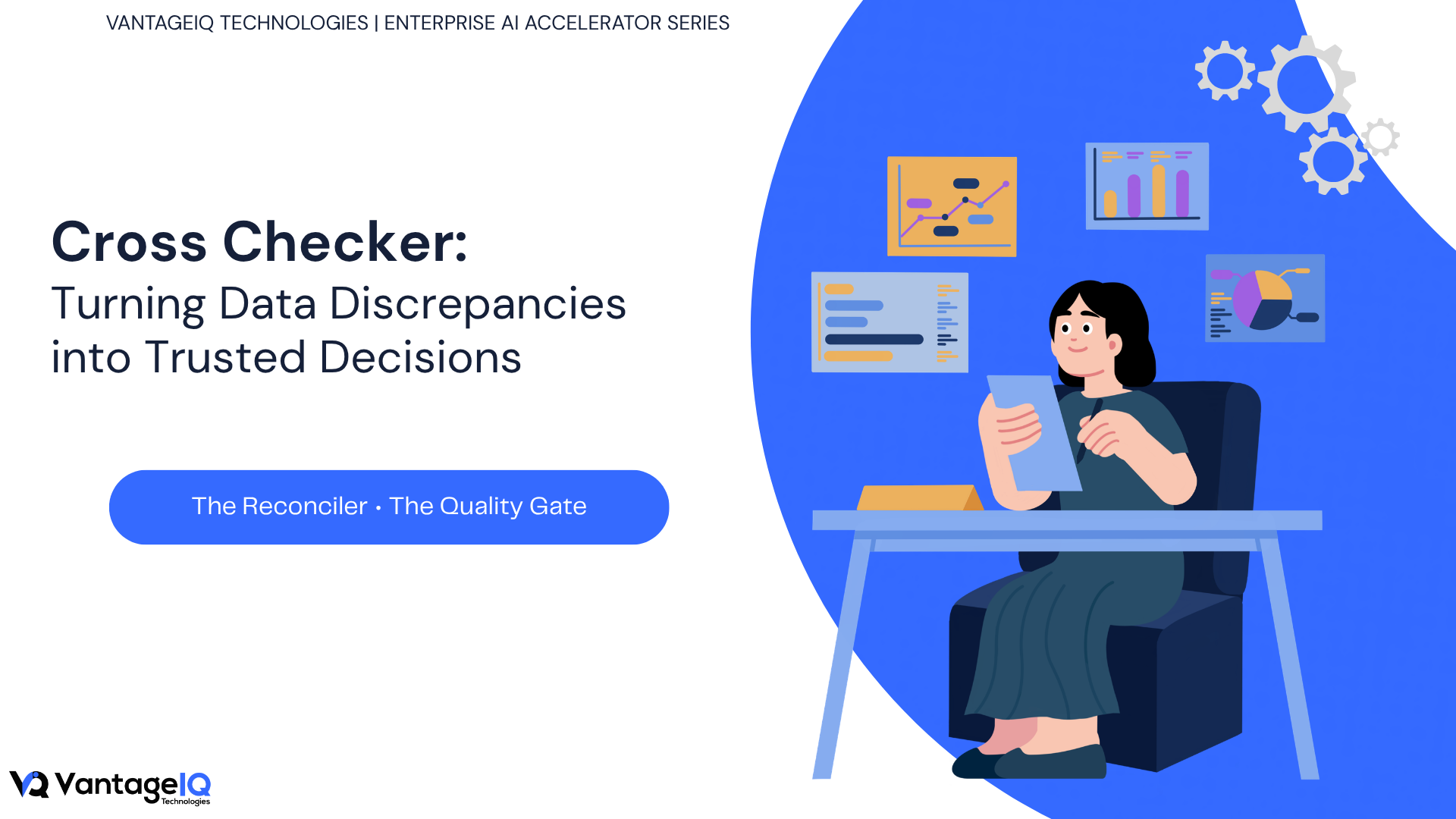 VANTAGEIQ TECHNOLOGIES | ENTERPRISE AI ACCELERATOR SERIES

Cross Checker:
Turning Data Discrepancies into Trusted Decisions

The Reconciler • The Quality Gate

VantageIQ Technologies